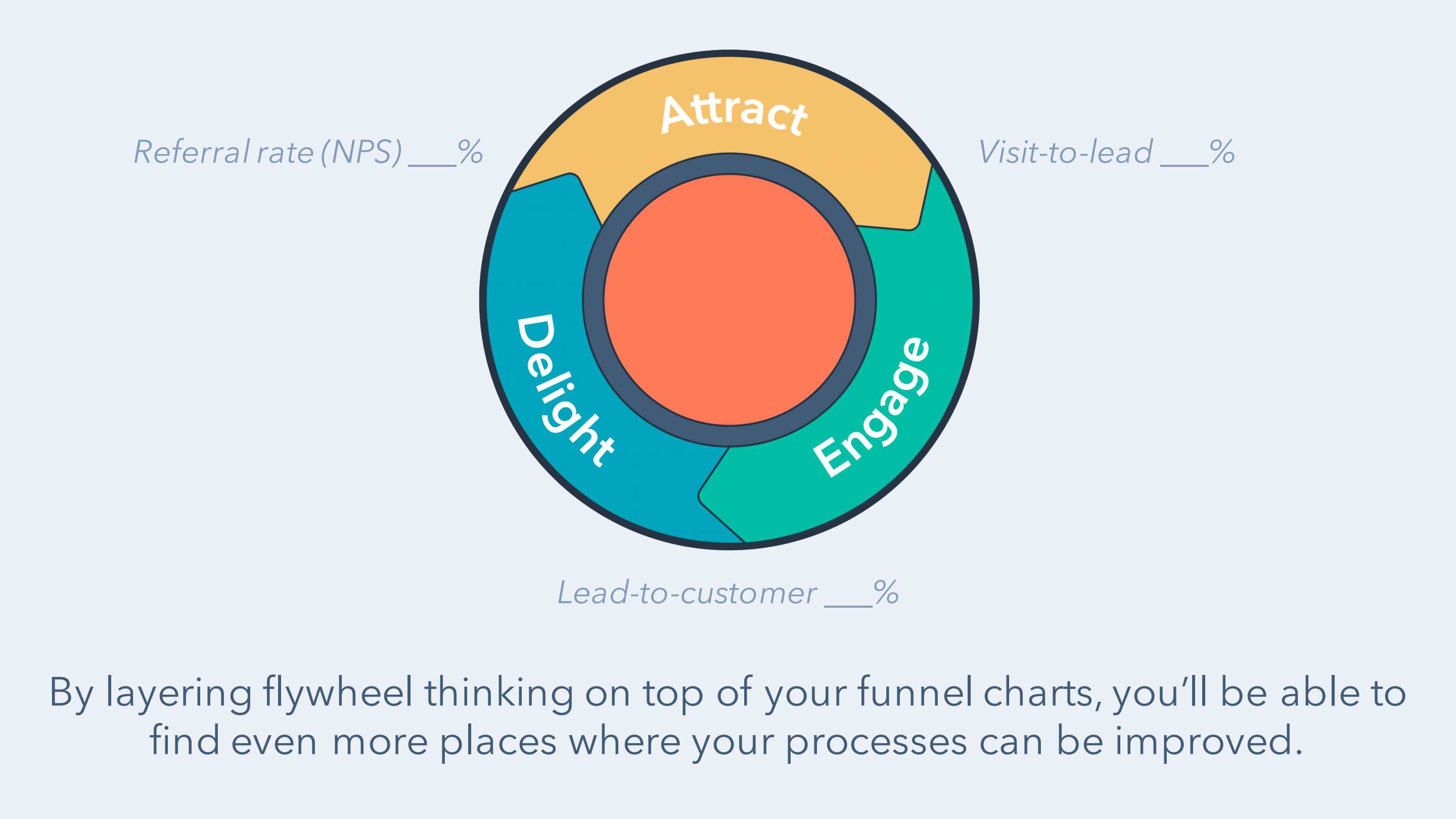 Referral rate (NPS) ___%

Attract

Visit-to-lead ___%

Delight

Engage

Lead-to-customer ___%

By layering flywheel thinking on top of your funnel charts, you'll be able to find even more places where your processes can be improved.